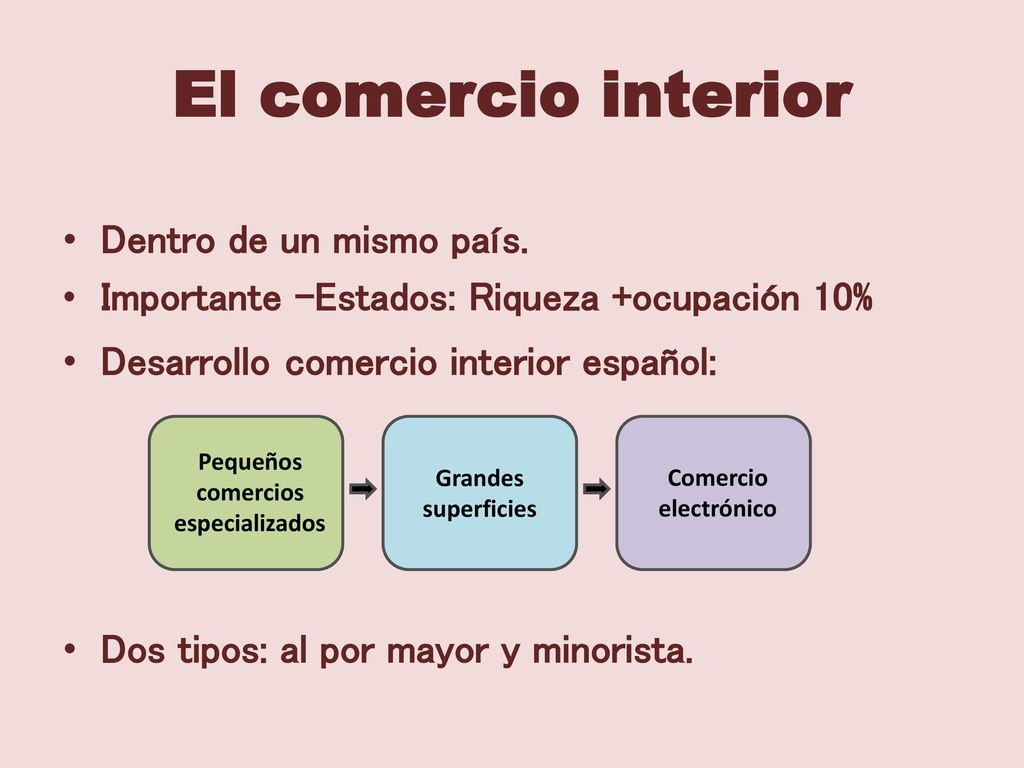 El comercio interior

• Dentro de un mismo país.
• Importante –Estados: Riqueza +ocupación 10%
• Desarrollo comercio interior español:

Pequeños comercios especializados

Grandes superficies

Comercio electrónico

• Dos tipos: al por mayor y minorista.